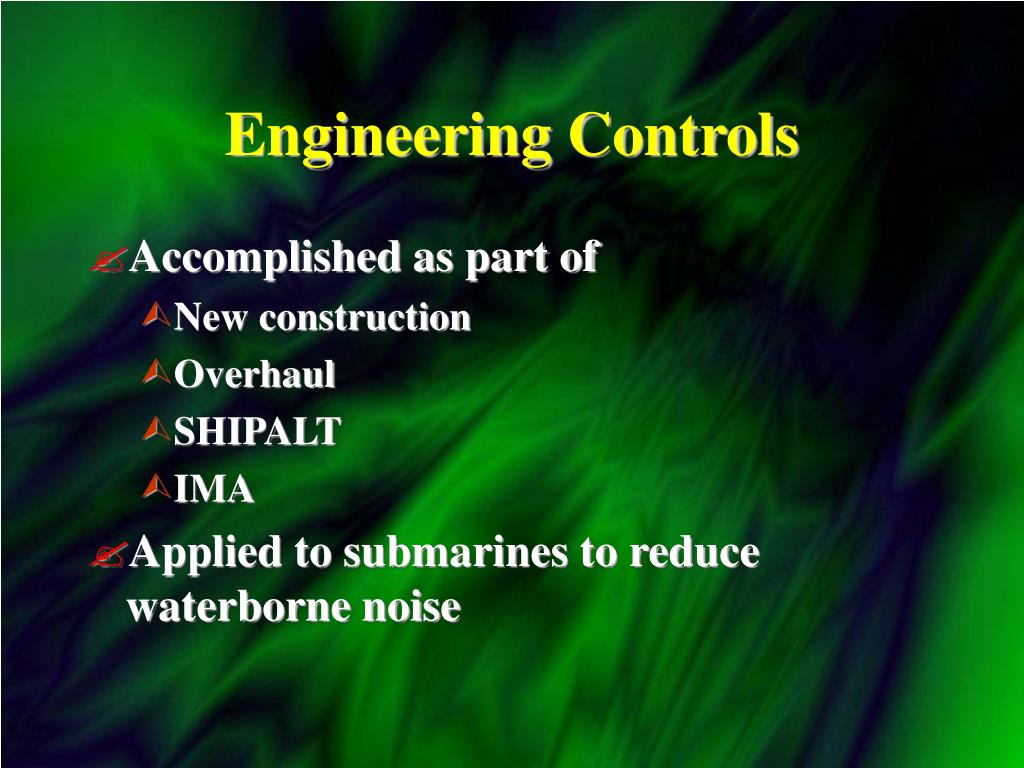 Engineering Controls

Accomplished as part of

New construction

Overhaul

SHIPALT

IMA

Applied to submarines to reduce waterborne noise